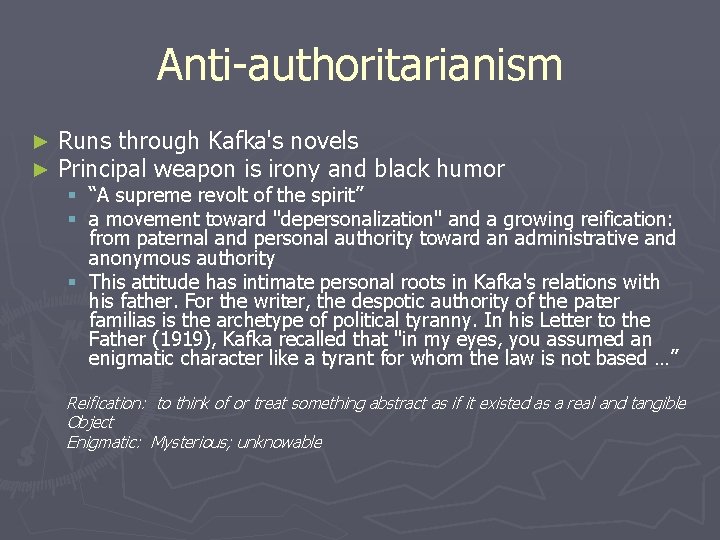 Anti-authoritarianism

► Runs through Kafka's novels
► Principal weapon is irony and black humor
▪ “A supreme revolt of the spirit”
▪ a movement toward "depersonalization" and a growing reification: from paternal and personal authority toward an administrative and anonymous authority
▪ This attitude has intimate personal roots in Kafka's relations with his father. For the writer, the despotic authority of the pater familias is the archetype of political tyranny. In his Letter to the Father (1919), Kafka recalled that "in my eyes, you assumed an enigmatic character like a tyrant for whom the law is not based …”

Reification: to think of or treat something abstract as if it existed as a real and tangible Object
Enigmatic: Mysterious; unknowable